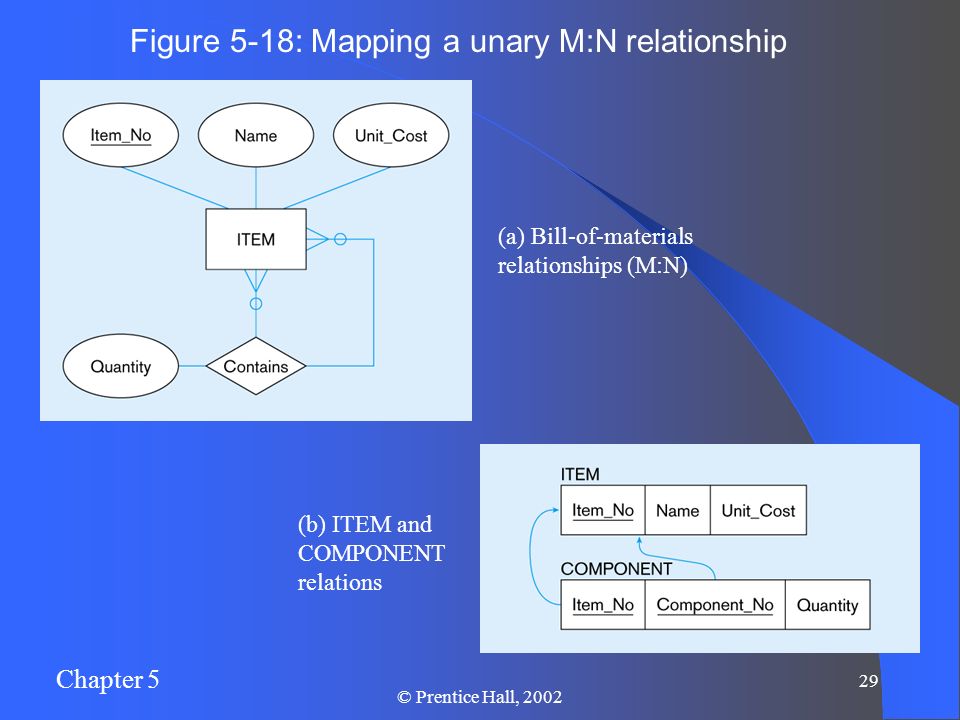 Figure 5-18: Mapping a unary M:N relationship

Item_No

Name

Unit_Cost

ITEM

Quantity

Contains

(a) Bill-of-materials relationships (M:N)

(b) ITEM and COMPONENT relations

ITEM

| Item_No | Name | Unit_Cost |
|---|---|---|

COMPONENT

| Item_No | Component_No | Quantity |
|---|---|---|

Chapter 5

© Prentice Hall, 2002

29